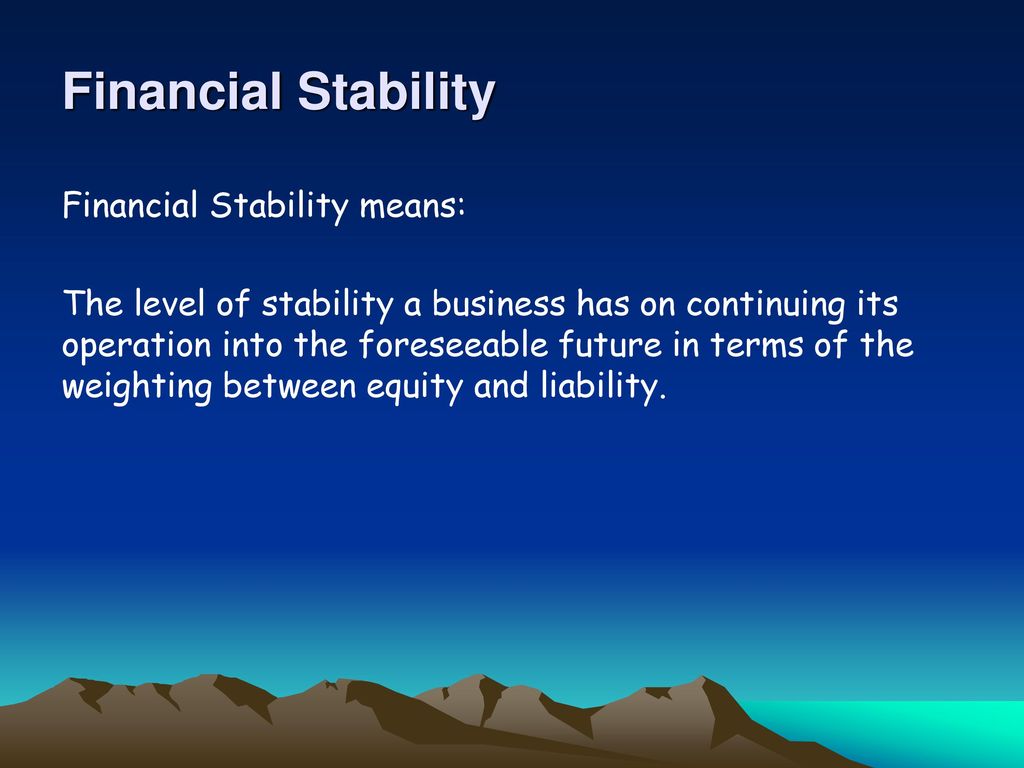 Financial Stability

Financial Stability means:

The level of stability a business has on continuing its operation into the foreseeable future in terms of the weighting between equity and liability.